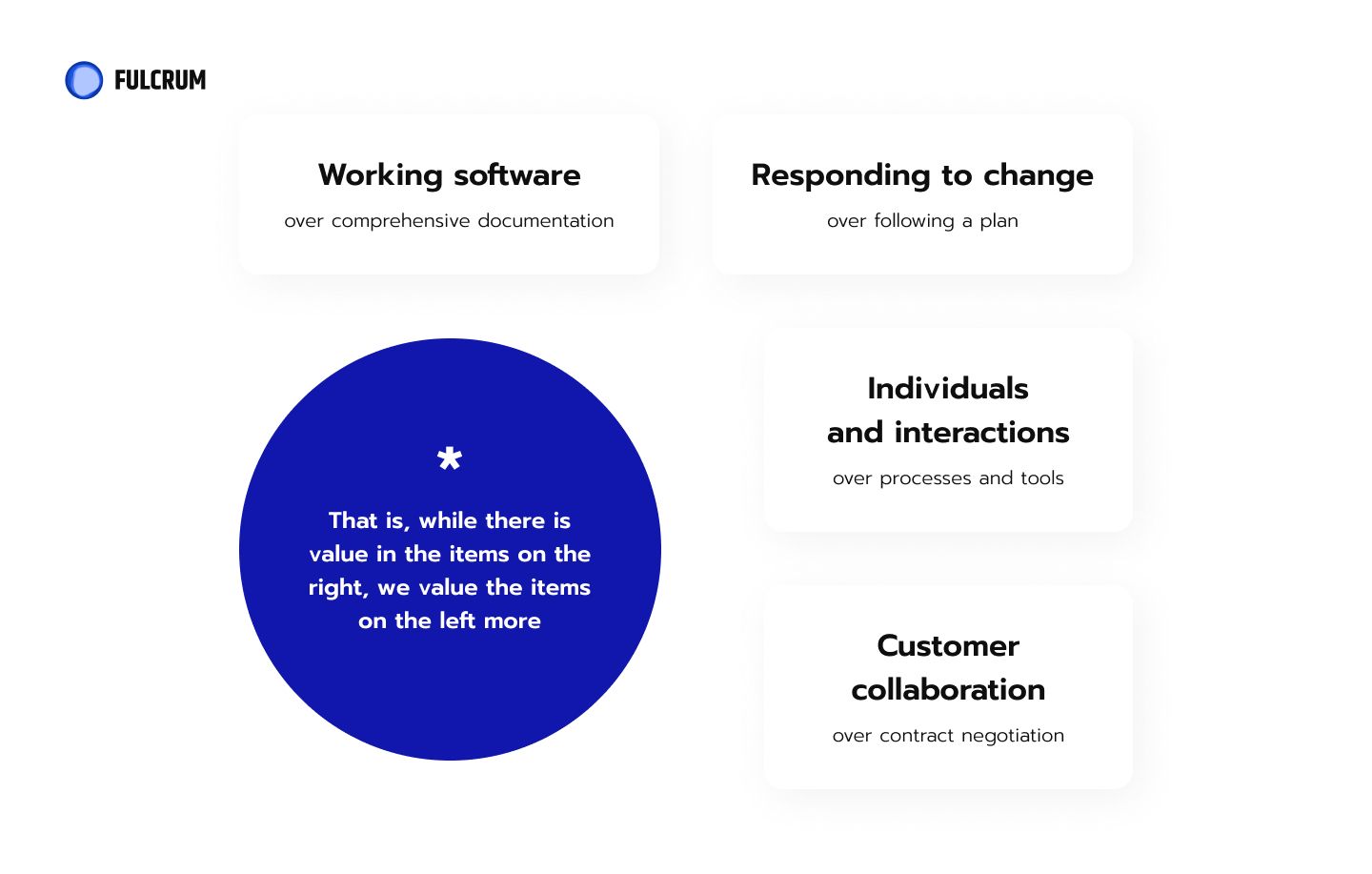 FULCRUM

Working software
over comprehensive documentation

Responding to change
over following a plan

*
That is, while there is value in the items on the right, we value the items on the left more

Individuals and interactions
over processes and tools

Customer collaboration
over contract negotiation